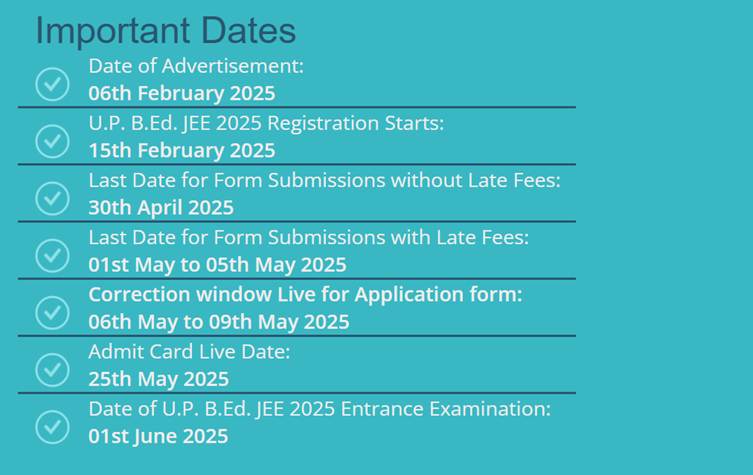 Important Dates

Date of Advertisement:
06th February 2025

U.P. B.Ed. JEE 2025 Registration Starts:
15th February 2025

Last Date for Form Submissions without Late Fees:
30th April 2025

Last Date for Form Submissions with Late Fees:
01st May to 05th May 2025

Correction window Live for Application form:
06th May to 09th May 2025

Admit Card Live Date:
25th May 2025

Date of U.P. B.Ed. JEE 2025 Entrance Examination:
01st June 2025